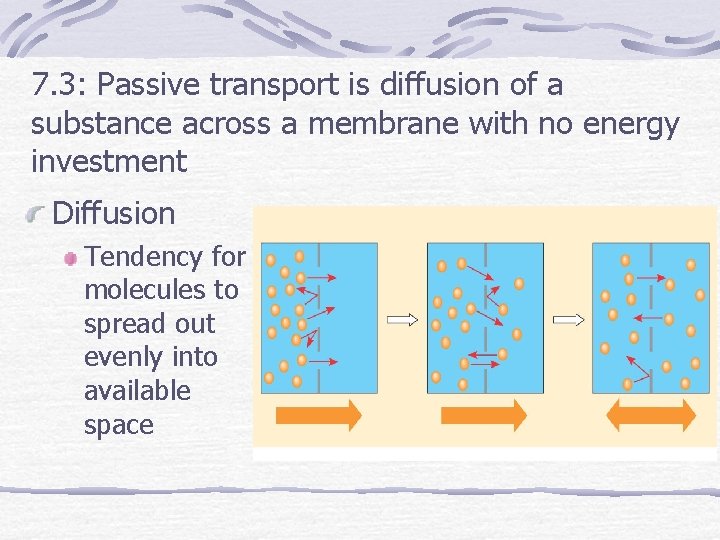 7.3: Passive transport is diffusion of a substance across a membrane with no energy investment

Diffusion

Tendency for molecules to spread out evenly into available space